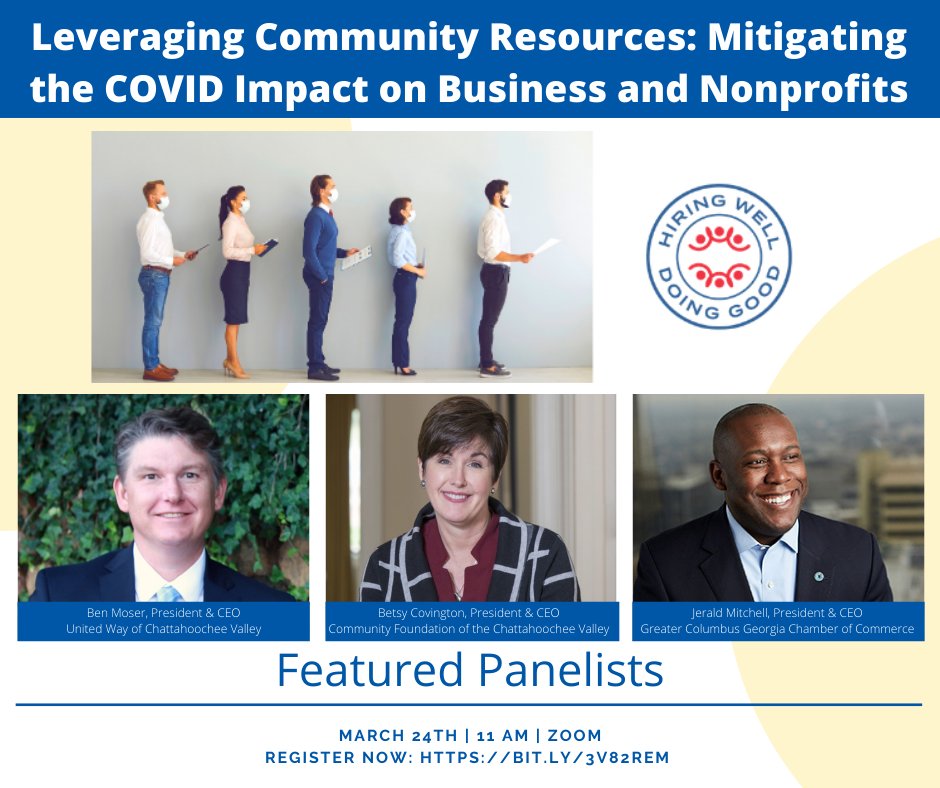 Leveraging Community Resources: Mitigating the COVID Impact on Business and Nonprofits

HIRING WELL DOING GOOD

Ben Moser, President & CEO
United Way of Chattahoochee Valley

Betsy Covington, President & CEO
Community Foundation of the Chattahoochee Valley

Jerald Mitchell, President & CEO
Greater Columbus Georgia Chamber of Commerce

Featured Panelists

MARCH 24TH | 11 AM | ZOOM
REGISTER NOW: HTTPS://BIT.LY/3V82REM